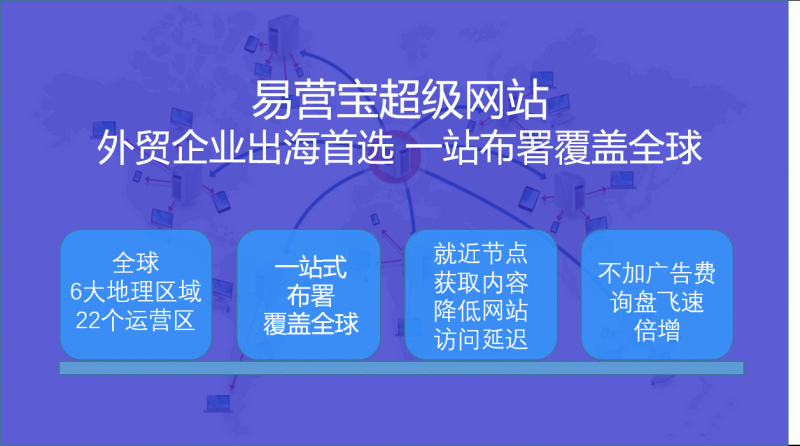 易营宝超级网站
外贸企业出海首选 一站布署覆盖全球

全球
6大地理区域
22个运营区

一站式
布署
覆盖全球

就近节点
获取内容
降低网站
访问延迟

不加广告费
询盘飞速
倍增